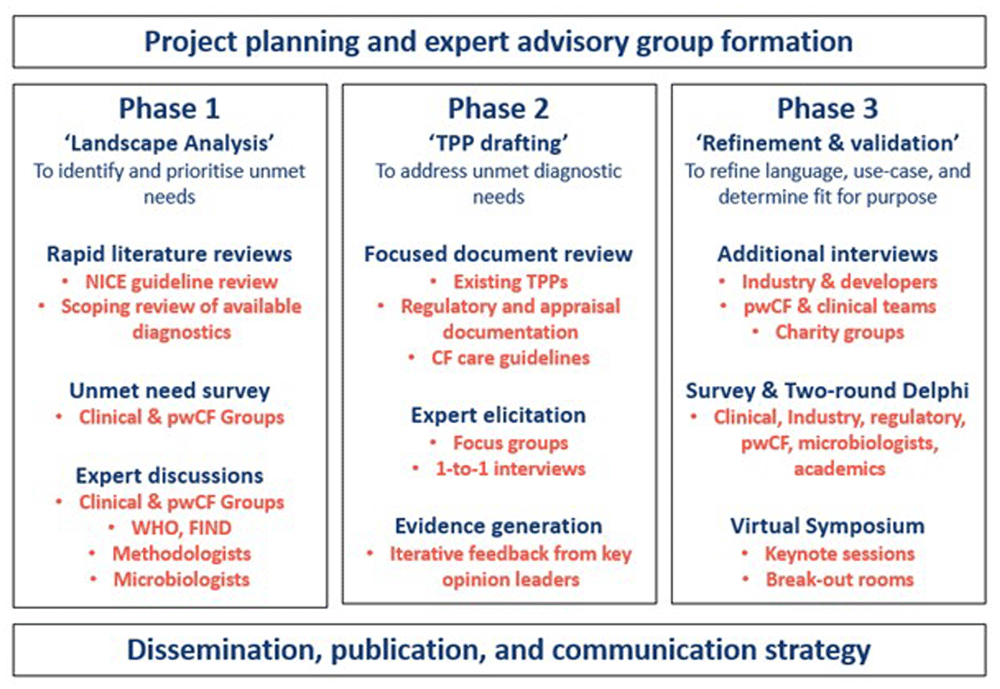 Project planning and expert advisory group formation

Phase 1
'Landscape Analysis'
To identify and prioritise unmet needs

Rapid literature reviews
• NICE guideline review
• Scoping review of available diagnostics

Unmet need survey
• Clinical & pwCF Groups

Expert discussions
• Clinical & pwCF Groups
• WHO, FIND
• Methodologists
• Microbiologists

Phase 2
'TPP drafting'
To address unmet diagnostic needs

Focused document review
• Existing TPPs
• Regulatory and appraisal documentation
• CF care guidelines

Expert elicitation
• Focus groups
• 1-to-1 interviews

Evidence generation
• Iterative feedback from key opinion leaders

Phase 3
'Refinement & validation'
To refine language, use-case, and determine fit for purpose

Additional interviews
• Industry & developers
• pwCF & clinical teams
• Charity groups

Survey & Two-round Delphi
• Clinical, Industry, regulatory, pwCF, microbiologists, academics

Virtual Symposium
• Keynote sessions
• Break-out rooms

Dissemination, publication, and communication strategy